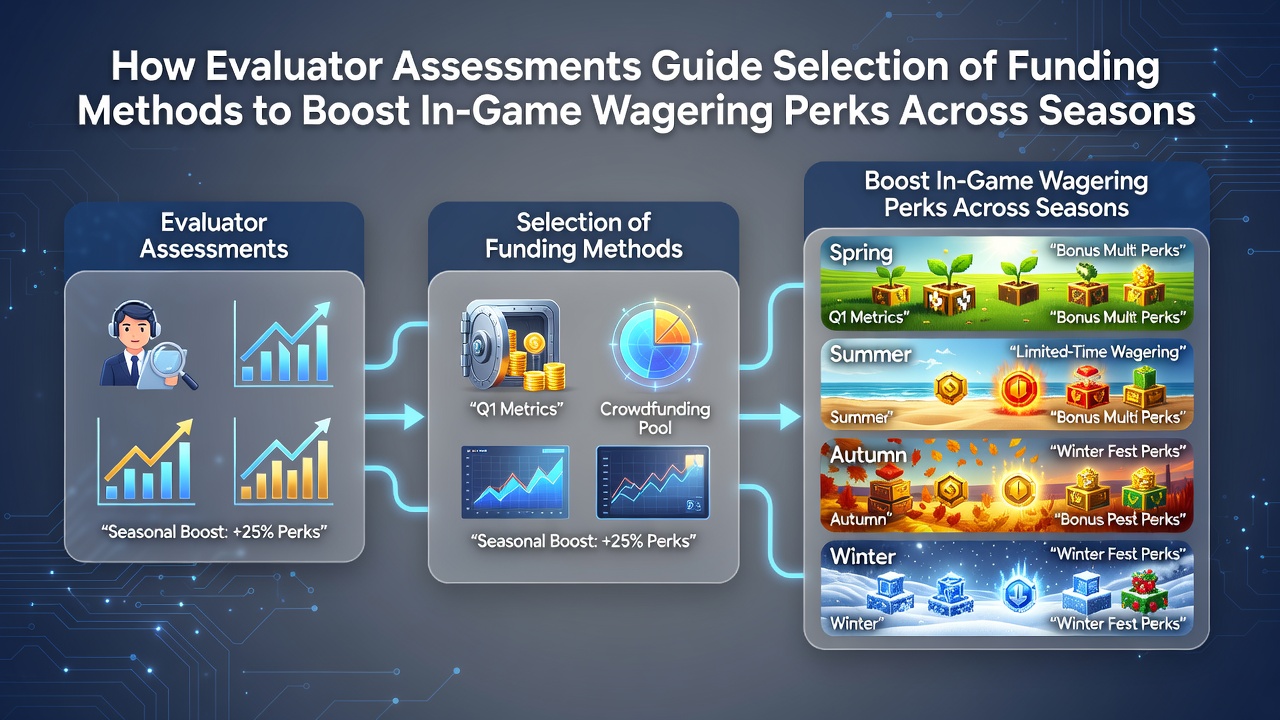 How Evaluator Assessments Guide Selection of Funding Methods to Boost In-Game Wagering Perks Across Seasons

Evaluator Assessments

"Seasonal Boost: +25% Perks"

Selection of Funding Methods

"Q1 Metrics"

Crowdfunding Pool

"Seasonal Boost: +25% Perks"

Boost In-Game Wagering Perks Across Seasons

Spring
"Bonus Multi Perks"
Q1 Metrics"
"Bonus Multi Perks"

Summer
"Limited-Time Wagering"
Summer"
"Bonus Multi Perks"

Autumn
"Winter Fest Perks"
Autumn"
"Bonus Pest Perks"

Winter
"Winter Fest Perks"
Winter"
"Winter Fest Perks"